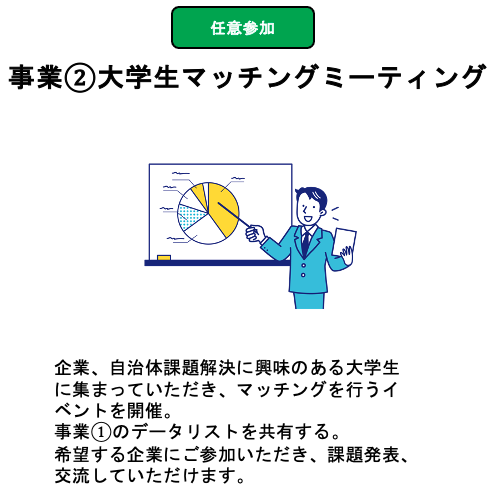 任意参加

事業②大学生マッチングミーティング

企業、自治体課題解決に興味のある大学生に集まっていただき、マッチングを行うイベントを開催。
事業①のデータリストを共有する。
希望する企業にご参加いただき、課題発表、交流していただけます。